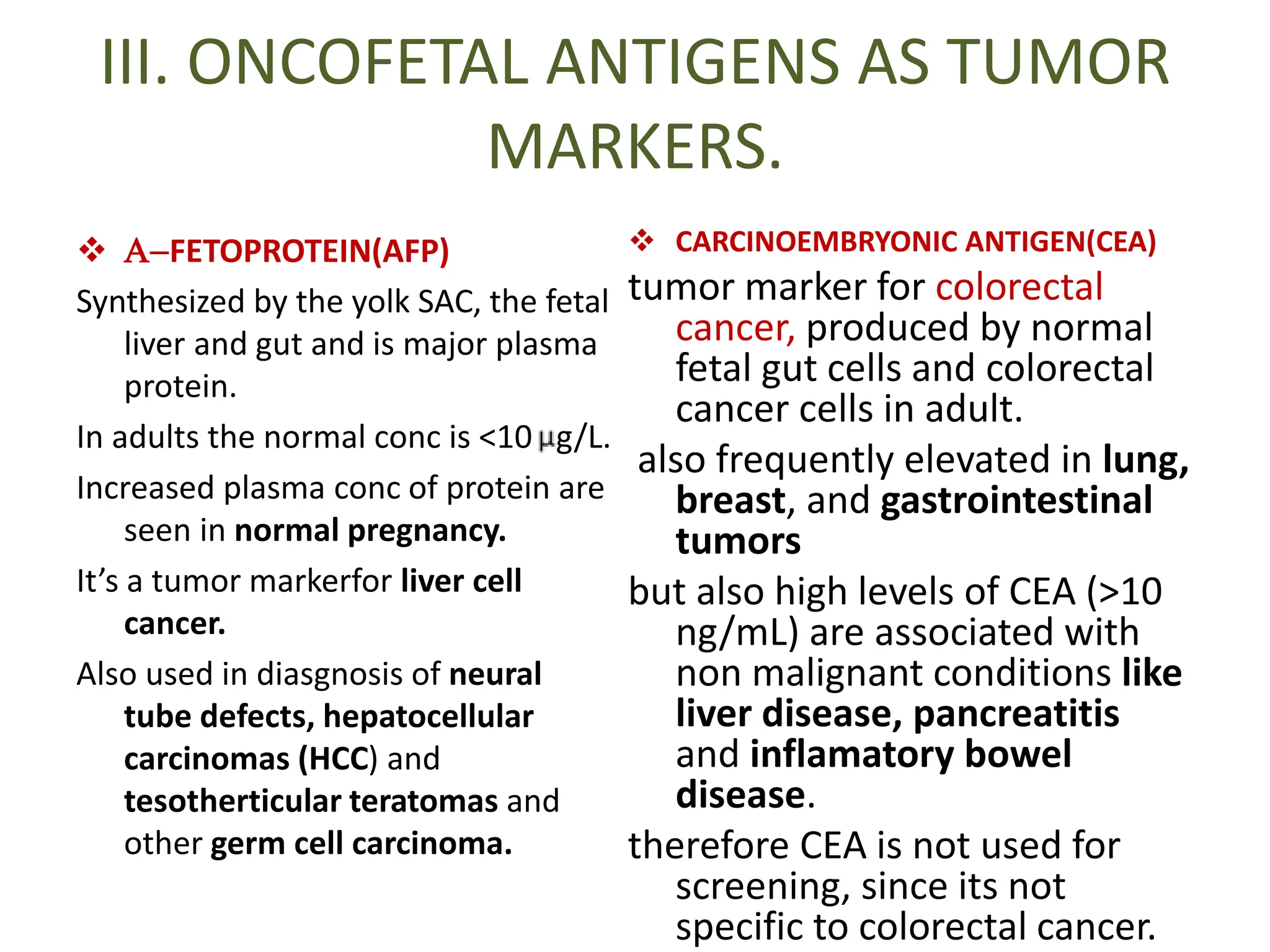 III. ONCOFETAL ANTIGENS AS TUMOR MARKERS.

❖ Α–FETOPROTEIN(AFP)

Synthesized by the yolk SAC, the fetal liver and gut and is major plasma protein.

In adults the normal conc is <10 μg/L.

Increased plasma conc of protein are seen in normal pregnancy.

It's a tumor markerfor liver cell cancer.

Also used in diasgnosis of neural tube defects, hepatocellular carcinomas (HCC) and tesotherticular teratomas and other germ cell carcinoma.

❖ CARCINOEMBRYONIC ANTIGEN(CEA)

tumor marker for colorectal cancer, produced by normal fetal gut cells and colorectal cancer cells in adult.

also frequently elevated in lung, breast, and gastrointestinal tumors

but also high levels of CEA (>10 ng/mL) are associated with non malignant conditions like liver disease, pancreatitis and inflamatory bowel disease.

therefore CEA is not used for screening, since its not specific to colorectal cancer.